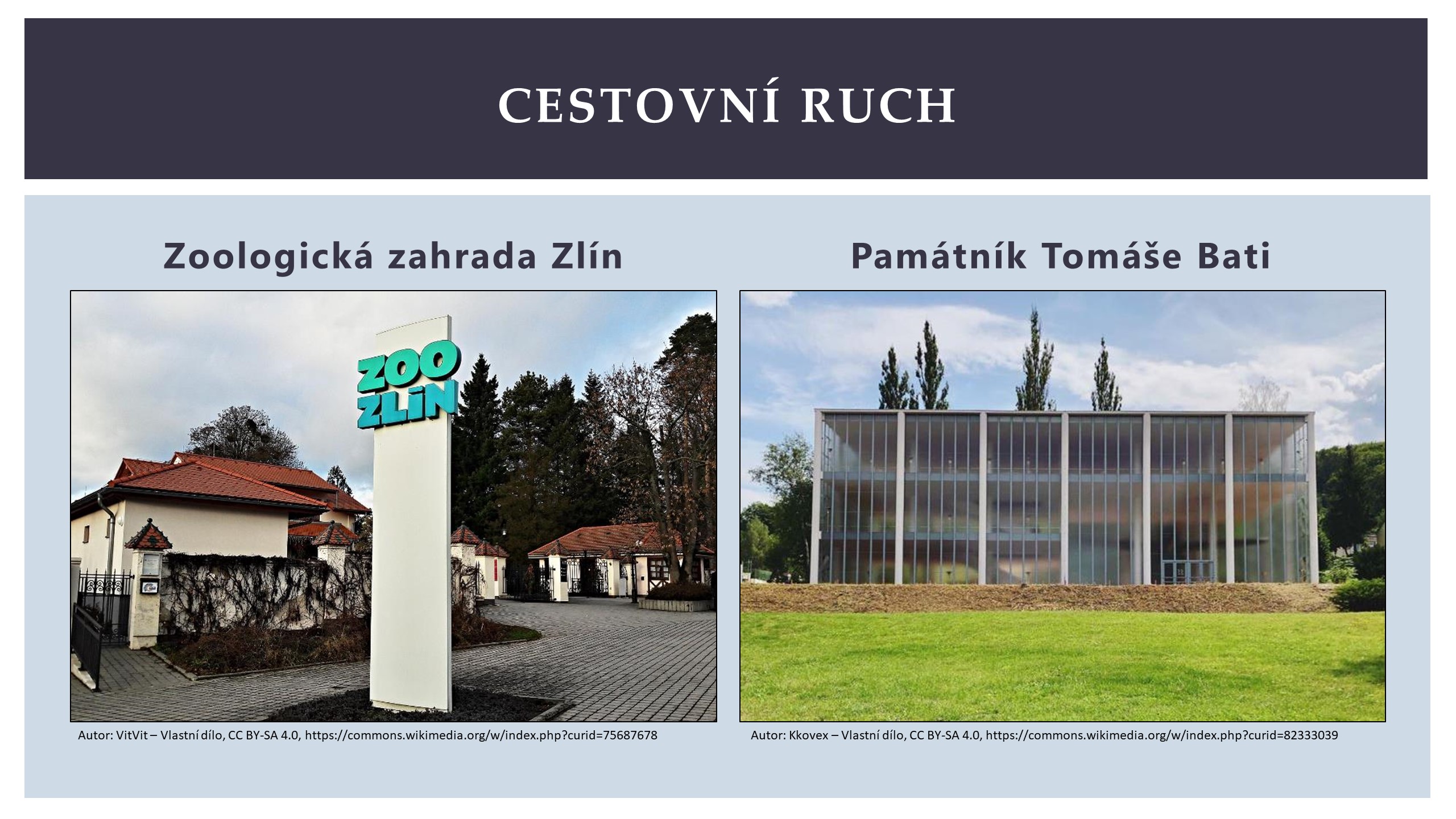 CESTOVNÍ RUCH

Zoologická zahrada Zlín

ZOO ZLÍN

Autor: VitVit – Vlastní dílo, CC BY-SA 4.0, https://commons.wikimedia.org/w/index.php?curid=75687678

Památník Tomáše Bati

Autor: Kkovex – Vlastní dílo, CC BY-SA 4.0, https://commons.wikimedia.org/w/index.php?curid=82333039